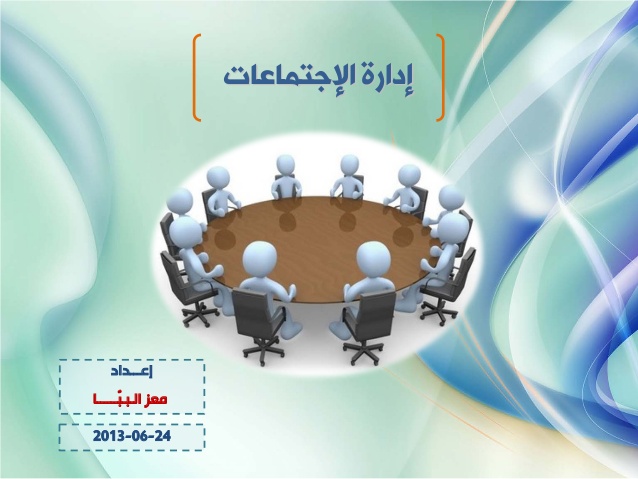 إدارة الإجتماعات

إعـداد
معز البنّـــا

2013-06-24